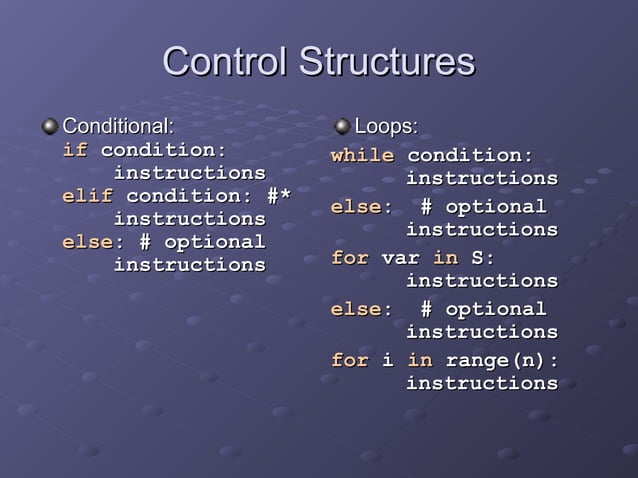 Control Structures

Conditional:
if condition:
    instructions
elif condition: #*
    instructions
else: # optional
    instructions

Loops:
while condition:
    instructions
else:  # optional
    instructions
for var in S:
    instructions
else:  # optional
    instructions
for i in range(n):
    instructions